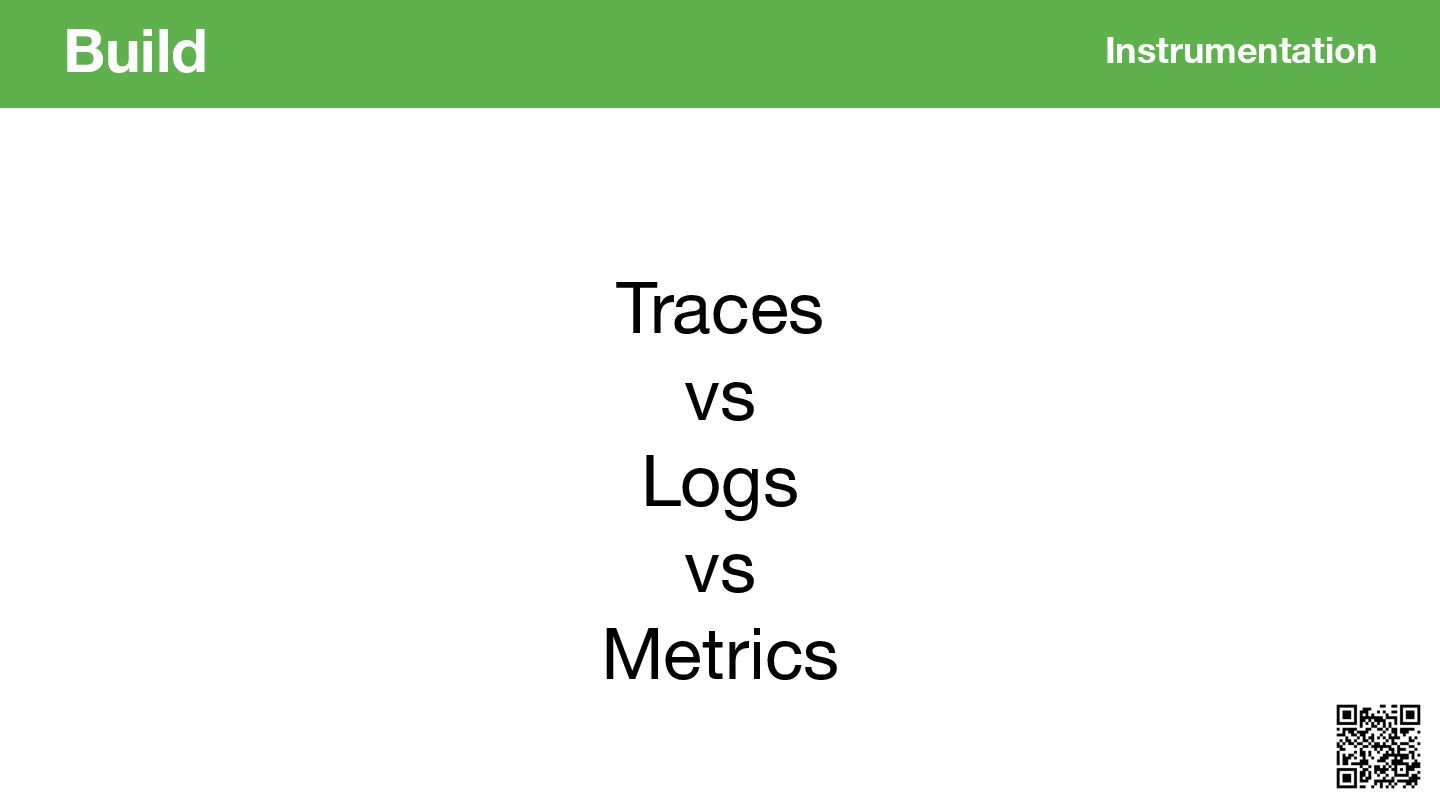 Build

Instrumentation

Traces
vs
Logs
vs
Metrics